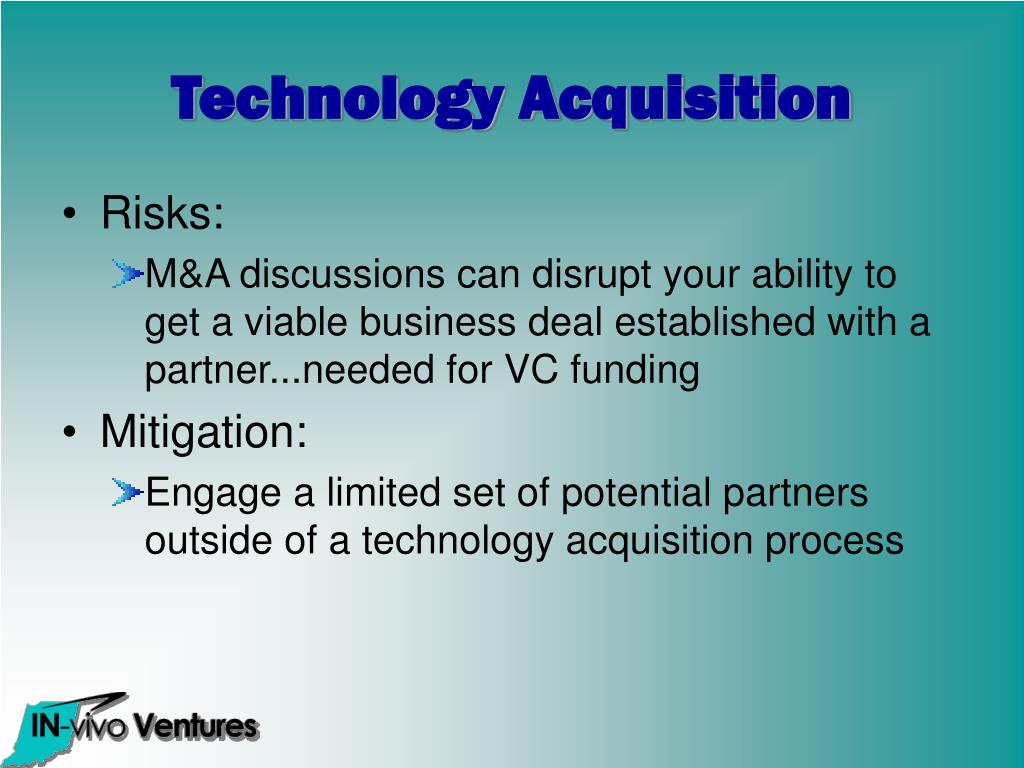 Technology Acquisition

• Risks:

M&A discussions can disrupt your ability to get a viable business deal established with a partner...needed for VC funding

• Mitigation:

Engage a limited set of potential partners outside of a technology acquisition process

IN-vivo Ventures